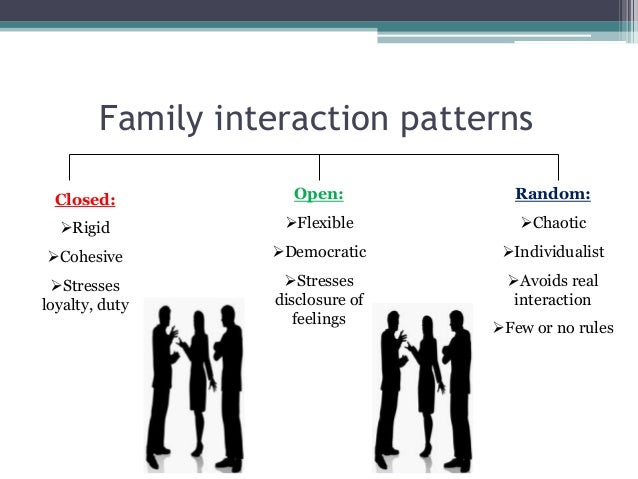 Family interaction patterns

Closed:
➢Rigid
➢Cohesive
➢Stresses loyalty, duty

Open:
➢Flexible
➢Democratic
➢Stresses disclosure of feelings

Random:
➢Chaotic
➢Individualist
➢Avoids real interaction
➢Few or no rules